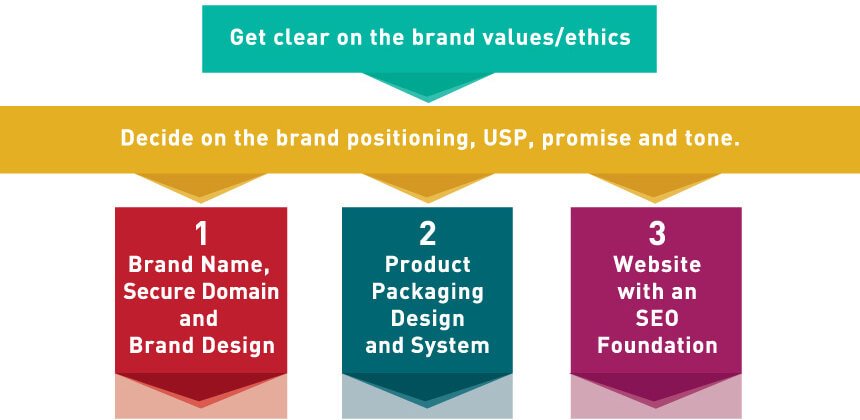 Get clear on the brand values/ethics

Decide on the brand positioning, USP, promise and tone.

1
Brand Name, Secure Domain and Brand Design

2
Product Packaging Design and System

3
Website with an SEO Foundation